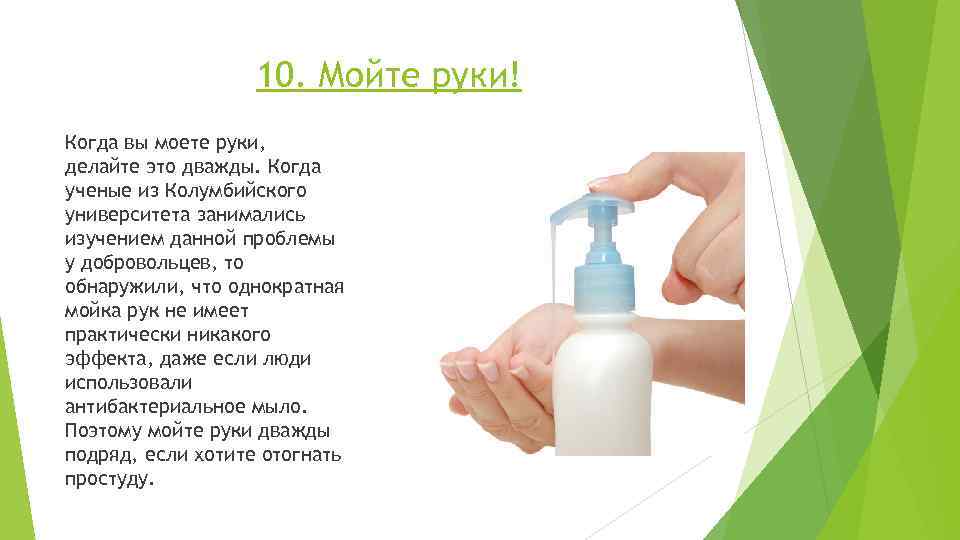 10. Мойте руки!

Когда вы моете руки, делайте это дважды. Когда ученые из Колумбийского университета занимались изучением данной проблемы у добровольцев, то обнаружили, что однократная мойка рук не имеет практически никакого эффекта, даже если люди использовали антибактериальное мыло. Поэтому мойте руки дважды подряд, если хотите отогнать простуду.